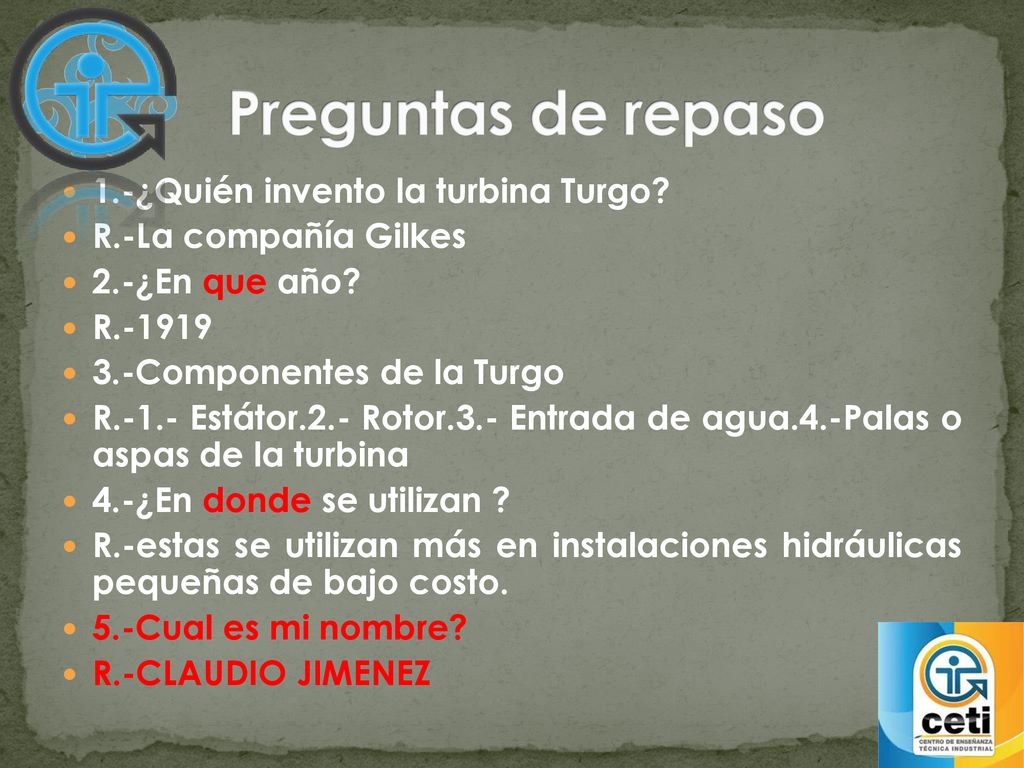 Preguntas de repaso

1.-¿Quién invento la turbina Turgo?
R.-La compañía Gilkes
2.-¿En que año?
R.-1919
3.-Componentes de la Turgo
R.-1.- Estátor.2.- Rotor.3.- Entrada de agua.4.-Palas o aspas de la turbina
4.-¿En donde se utilizan ?
R.-estas se utilizan más en instalaciones hidráulicas pequeñas de bajo costo.
5.-Cual es mi nombre?
R.-CLAUDIO JIMENEZ

ceti
CENTRO DE ENSEÑANZA TÉCNICA INDUSTRIAL